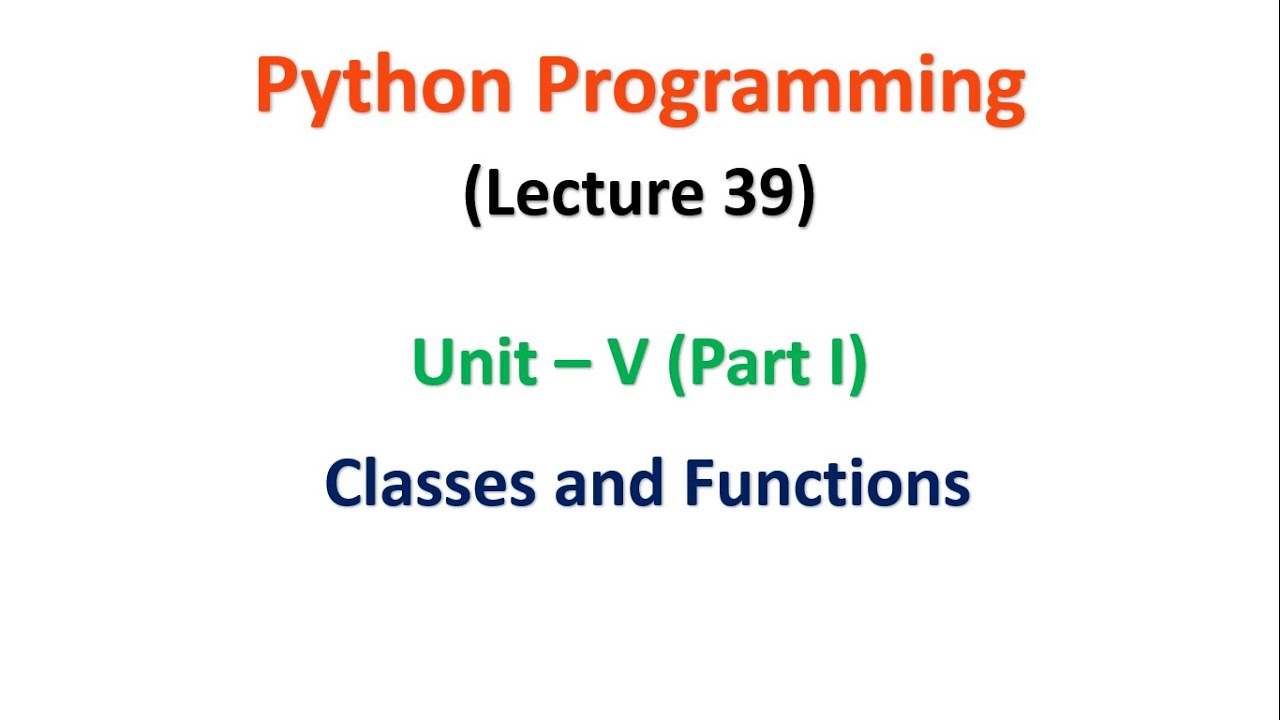 Python Programming

(Lecture 39)

Unit – V (Part I)

Classes and Functions